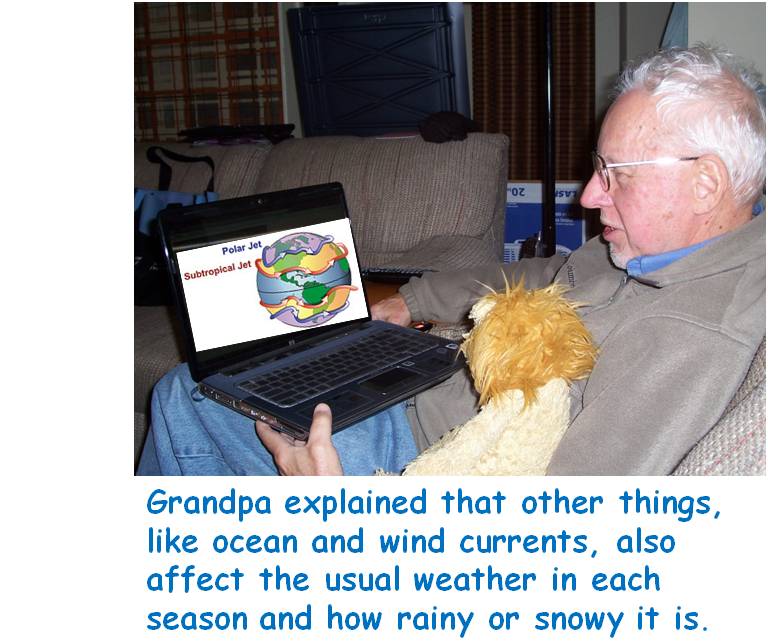 Polar Jet

Subtropical Jet

Grandpa explained that other things, like ocean and wind currents, also affect the usual weather in each season and how rainy or snowy it is.